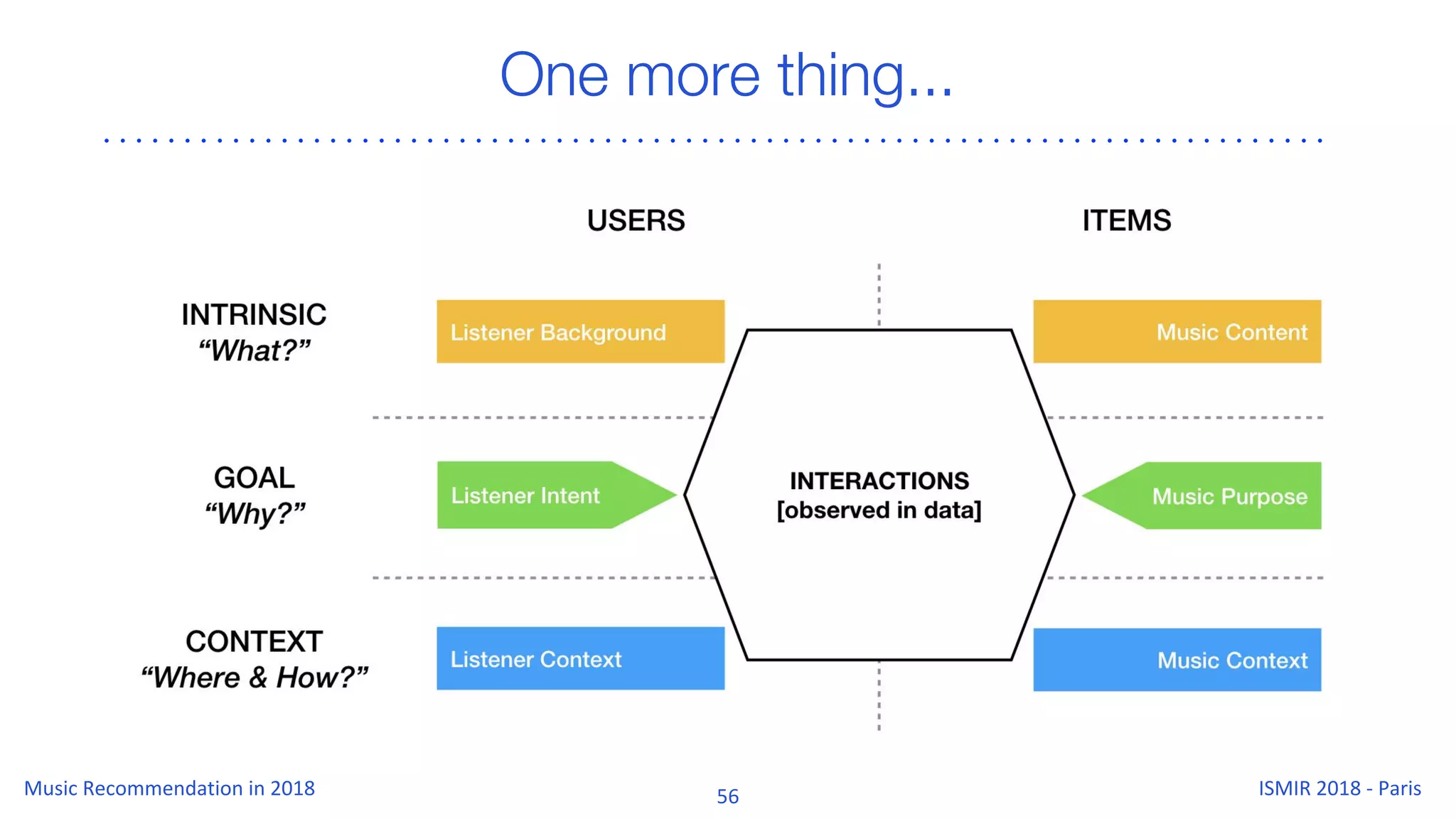 One more thing...

USERS

ITEMS

INTRINSIC
“What?”

Listener Background

Music Content

GOAL
“Why?”

Listener Intent

INTERACTIONS
[observed in data]

Music Purpose

CONTEXT
“Where & How?”

Listener Context

Music Context

Music Recommendation in 2018

56

ISMIR 2018 - Paris